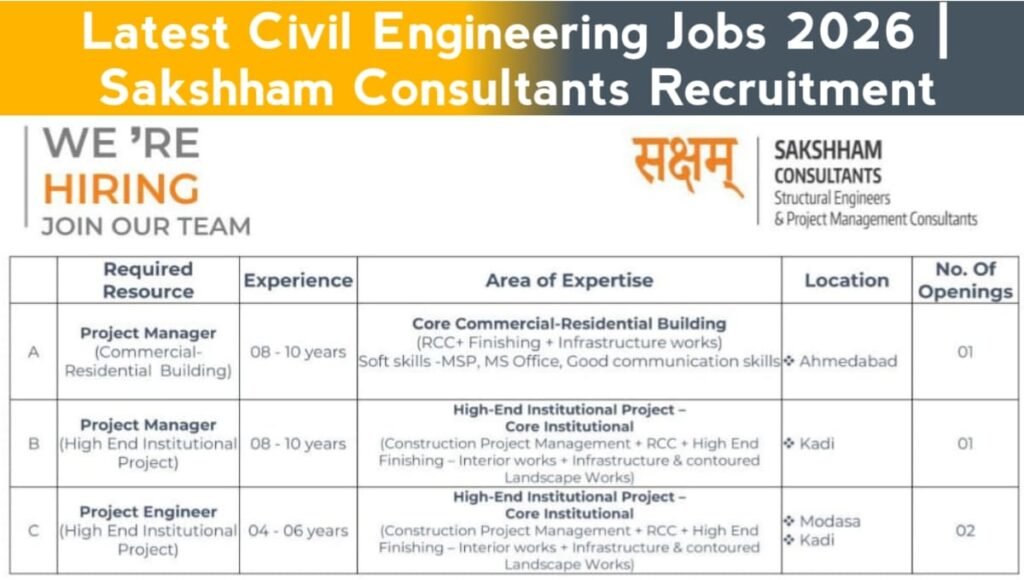 Latest Civil Engineering Jobs 2026 | Sakshham Consultants Recruitment

WE 'RE
HIRING
JOIN OUR TEAM

सक्षम्
SAKSHHAM CONSULTANTS
Structural Engineers & Project Management Consultants

| | Required Resource | Experience | Area of Expertise | Location | No. Of Openings |
|---|---|---|---|---|---|
| A | Project Manager (Commercial-Residential Building) | 08 - 10 years | Core Commercial-Residential Building (RCC+ Finishing + Infrastructure works) Soft skills -MSP, MS Office, Good communication skills | ❖ Ahmedabad | 01 |
| B | Project Manager (High End Institutional Project) | 08 - 10 years | High-End Institutional Project – Core Institutional (Construction Project Management + RCC + High End Finishing – Interior works + Infrastructure & contoured Landscape Works) | ❖ Kadi | 01 |
| C | Project Engineer (High End Institutional Project) | 04 - 06 years | High-End Institutional Project – Core Institutional (Construction Project Management + RCC + High End Finishing – Interior works + Infrastructure & contoured Landscape Works) | ❖ Modasa ❖ Kadi | 02 |